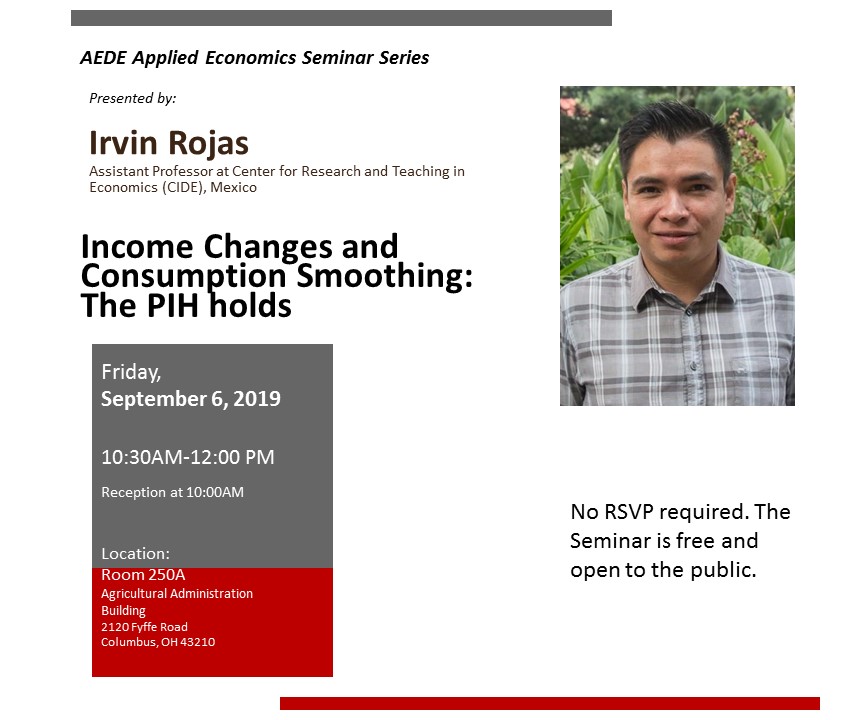 AEDE Applied Economics Seminar Series

Presented by:

Irvin Rojas

Assistant Professor at Center for Research and Teaching in Economics (CIDE), Mexico

Income Changes and Consumption Smoothing: The PIH holds

Friday,
September 6, 2019

10:30AM-12:00 PM

Reception at 10:00AM

Location:
Room 250A
Agricultural Administration Building
2120 Fyffe Road
Columbus, OH 43210

No RSVP required. The Seminar is free and open to the public.